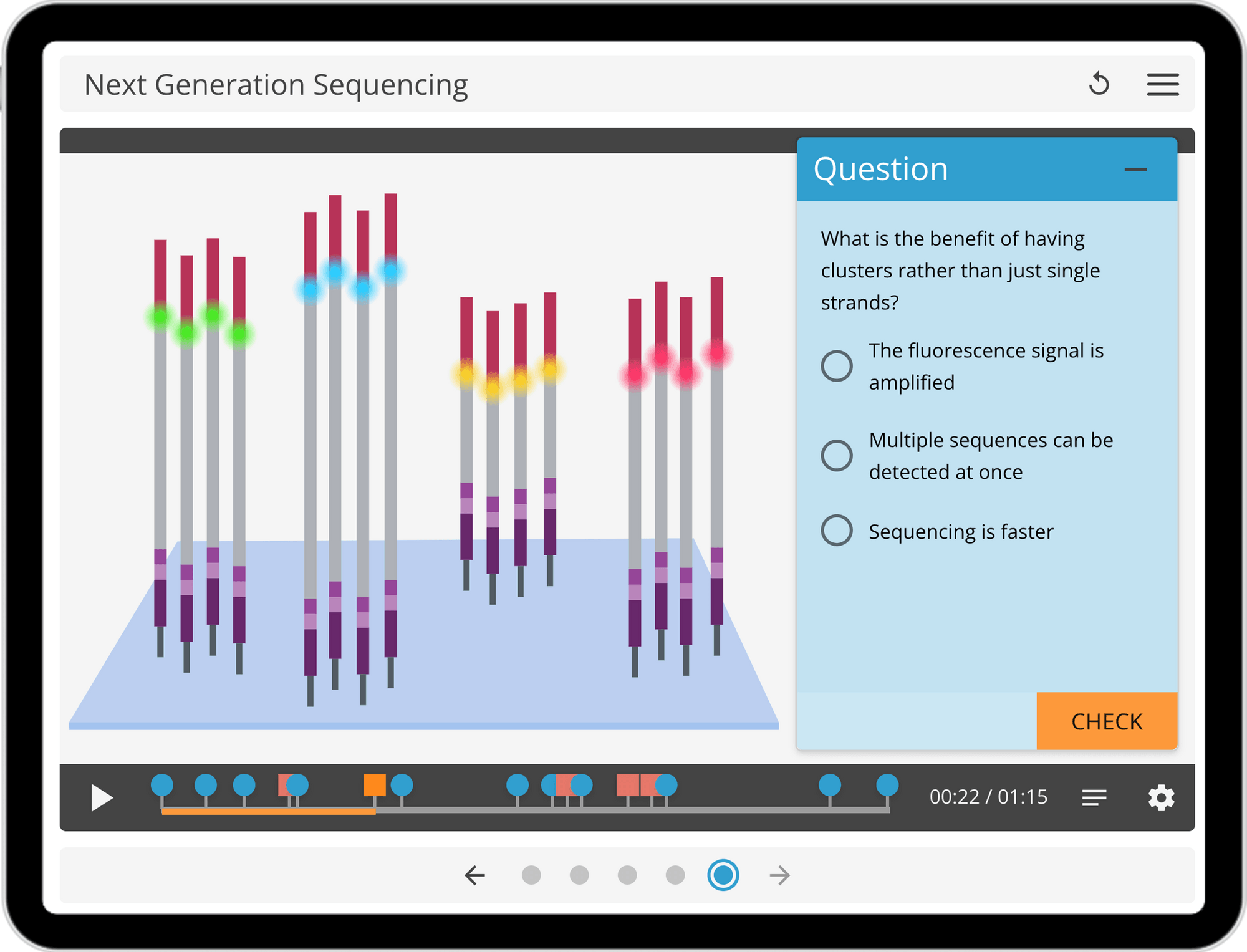 Next Generation Sequencing

Question

What is the benefit of having clusters rather than just single strands?

The fluorescence signal is amplified

Multiple sequences can be detected at once

Sequencing is faster

CHECK

00:22 / 01:15